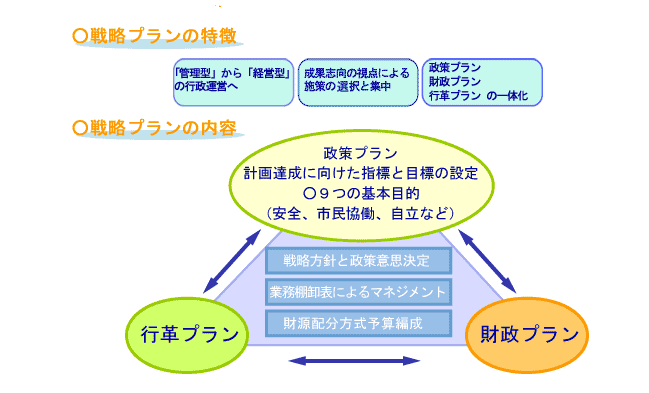 ○戦略プランの特徴

「管理型」から「経営型」の行政運営へ

成果志向の視点による施策の選択と集中

政策プラン
財政プラン
行革プラン の一体化

○戦略プランの内容

政策プラン
計画達成に向けた指標と目標の設定
○９つの基本目的
（安全、市民協働、自立など）

戦略方針と政策意思決定

業務棚卸表によるマネジメント

財源配分方式予算編成

行革プラン

財政プラン